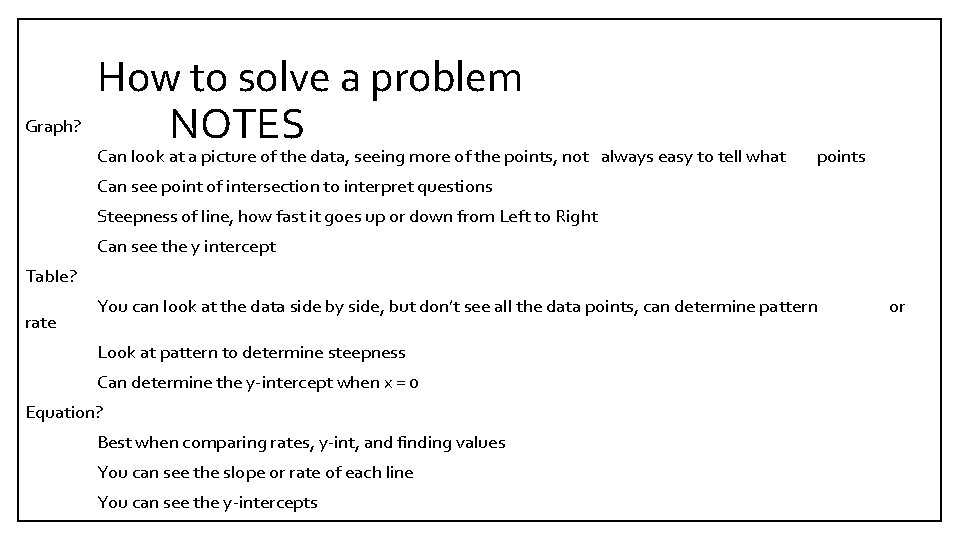 How to solve a problem
NOTES

Graph?

Can look at a picture of the data, seeing more of the points, not always easy to tell what points

Can see point of intersection to interpret questions

Steepness of line, how fast it goes up or down from Left to Right

Can see the y intercept

Table?

You can look at the data side by side, but don't see all the data points, can determine pattern or rate

Look at pattern to determine steepness

Can determine the y-intercept when x = 0

Equation?

Best when comparing rates, y-int, and finding values

You can see the slope or rate of each line

You can see the y-intercepts